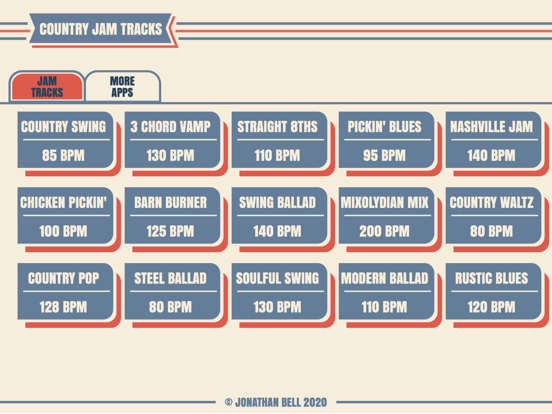 COUNTRY JAM TRACKS

JAM TRACKS

MORE APPS

COUNTRY SWING
85 BPM

3 CHORD VAMP
130 BPM

STRAIGHT 8THS
110 BPM

PICKIN' BLUES
95 BPM

NASHVILLE JAM
140 BPM

CHICKEN PICKIN'
100 BPM

BARN BURNER
125 BPM

SWING BALLAD
140 BPM

MIXOLYDIAN MIX
200 BPM

COUNTRY WALTZ
80 BPM

COUNTRY POP
128 BPM

STEEL BALLAD
80 BPM

SOULFUL SWING
130 BPM

MODERN BALLAD
110 BPM

RUSTIC BLUES
120 BPM

© JONATHAN BELL 2020